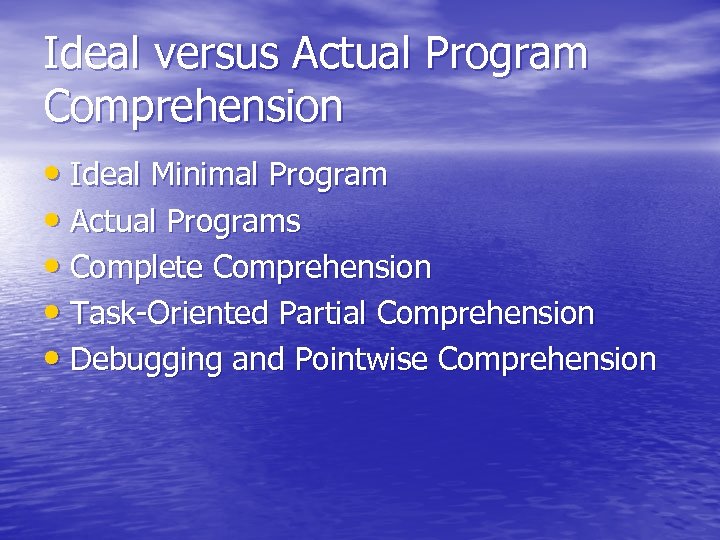 Ideal versus Actual Program Comprehension

• Ideal Minimal Program
• Actual Programs
• Complete Comprehension
• Task-Oriented Partial Comprehension
• Debugging and Pointwise Comprehension